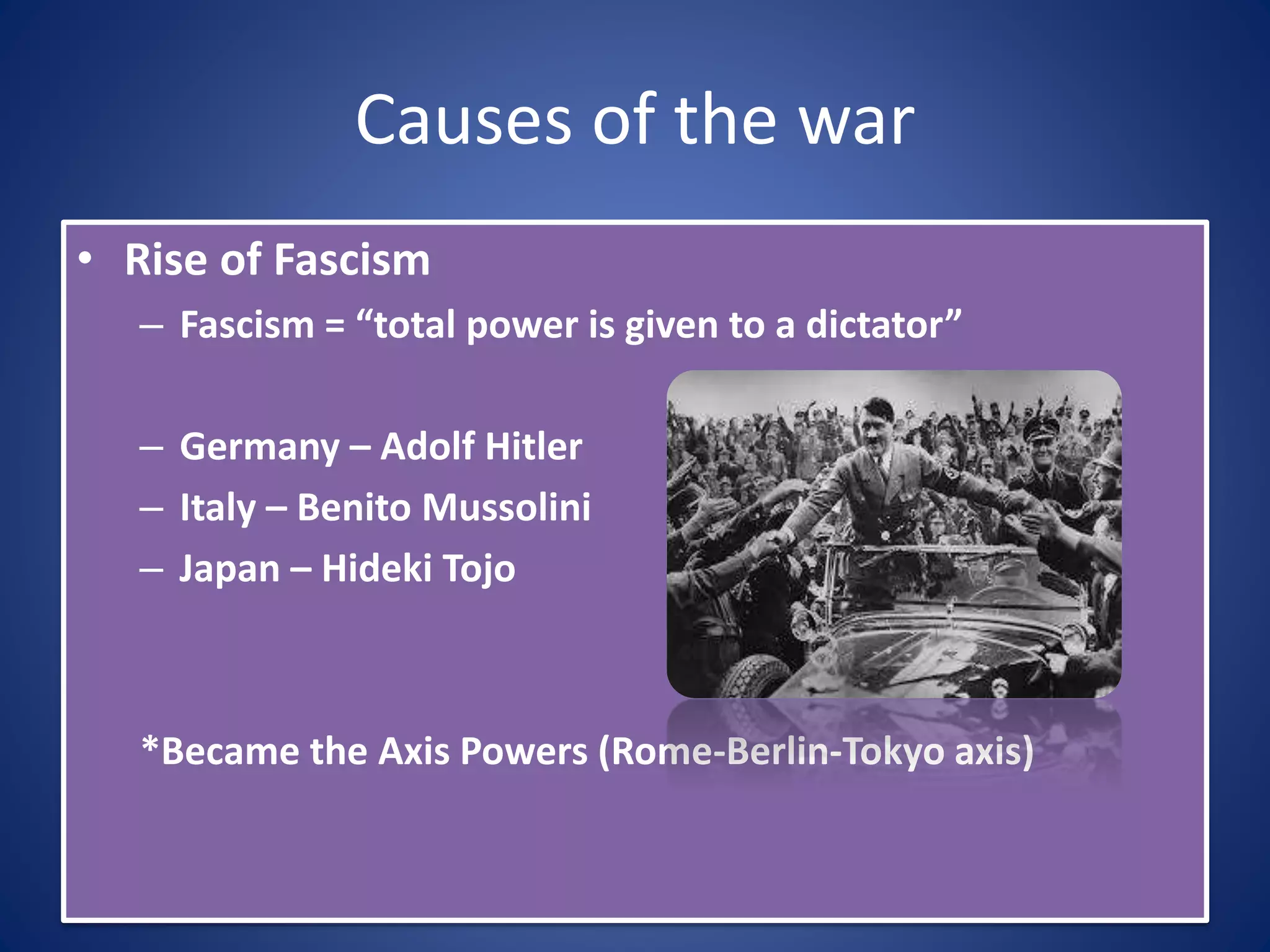 Causes of the war

• Rise of Fascism
– Fascism = “total power is given to a dictator”

– Germany – Adolf Hitler
– Italy – Benito Mussolini
– Japan – Hideki Tojo

*Became the Axis Powers (Rome-Berlin-Tokyo axis)